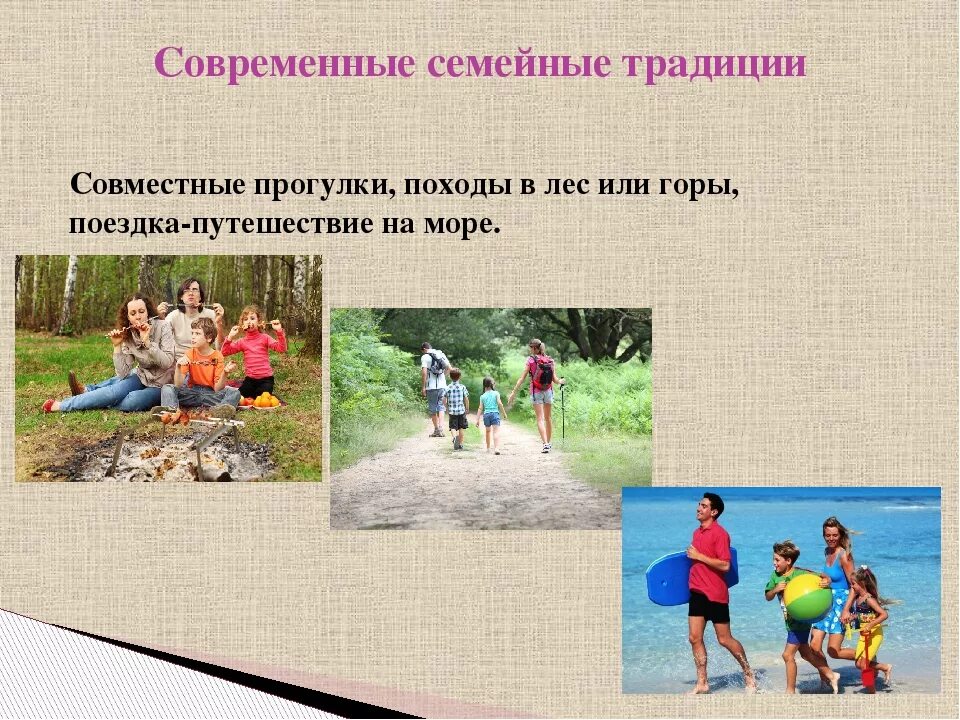 Современные семейные традиции

Совместные прогулки, походы в лес или горы, поездка-путешествие на море.